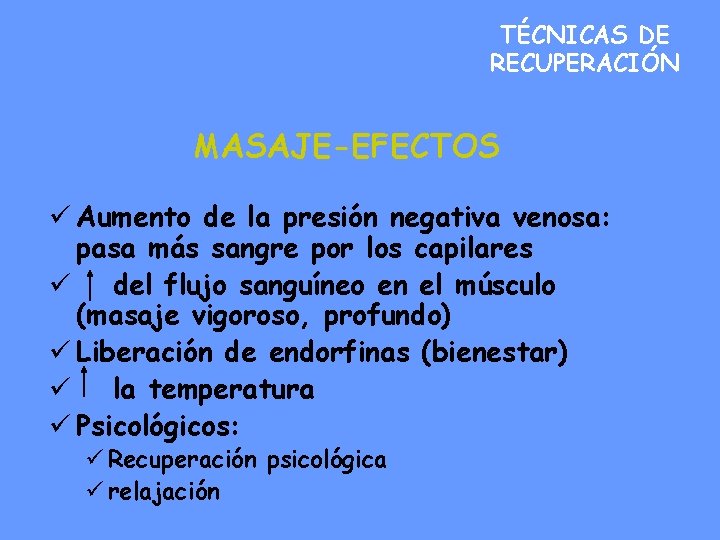 TÉCNICAS DE RECUPERACIÓN

MASAJE-EFECTOS

✓ Aumento de la presión negativa venosa: pasa más sangre por los capilares
✓ ↑ del flujo sanguíneo en el músculo (masaje vigoroso, profundo)
✓ Liberación de endorfinas (bienestar)
✓ ↑ la temperatura
✓ Psicológicos:
✓ Recuperación psicológica
✓ relajación